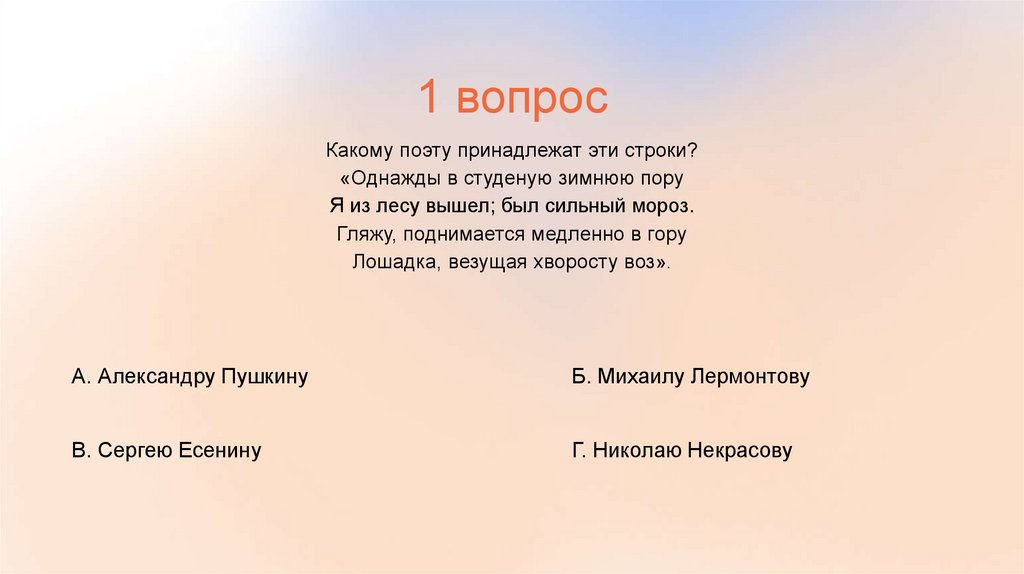 1 вопрос

Какому поэту принадлежат эти строки?
«Однажды в студеную зимнюю пору
Я из лесу вышел; был сильный мороз.
Гляжу, поднимается медленно в гору
Лошадка, везущая хворосту воз».

А. Александру Пушкину

Б. Михаилу Лермонтову

В. Сергею Есенину

Г. Николаю Некрасову